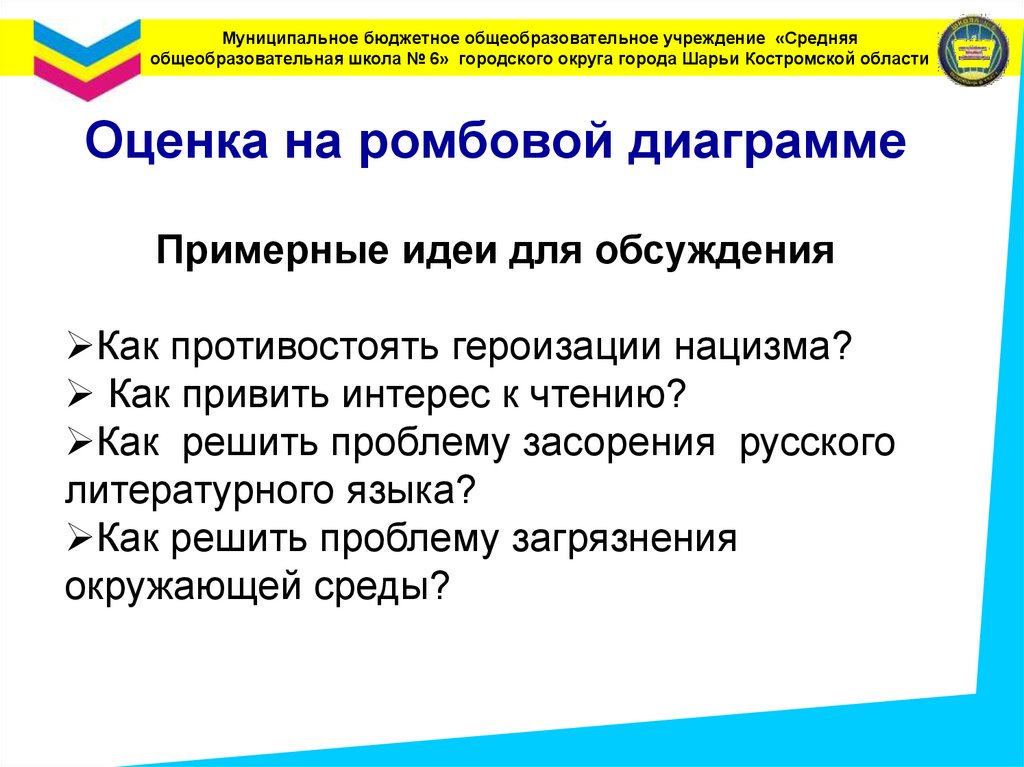 Муниципальное бюджетное общеобразовательное учреждение «Средняя общеобразовательная школа № 6» городского округа города Шарьи Костромской области

Оценка на ромбовой диаграмме

Примерные идеи для обсуждения

➢Как противостоять героизации нацизма?
➢ Как привить интерес к чтению?
➢Как решить проблему засорения русского литературного языка?
➢Как решить проблему загрязнения окружающей среды?